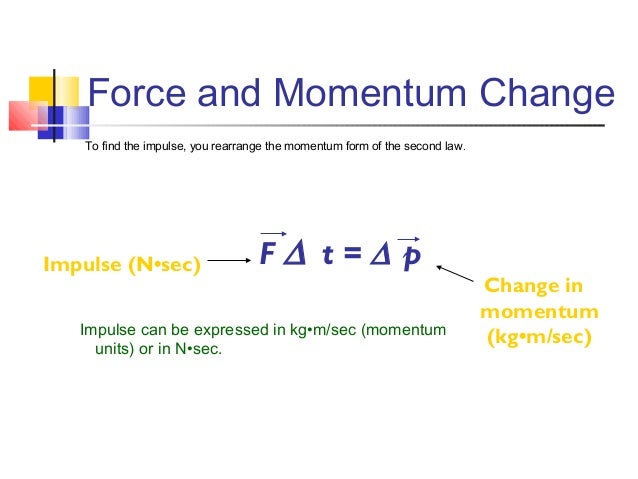 Force and Momentum Change

To find the impulse, you rearrange the momentum form of the second law.

Impulse (N•sec)

$\vec{F} \Delta t = \Delta \vec{p}$

Change in momentum (kg•m/sec)

Impulse can be expressed in kg•m/sec (momentum units) or in N•sec.